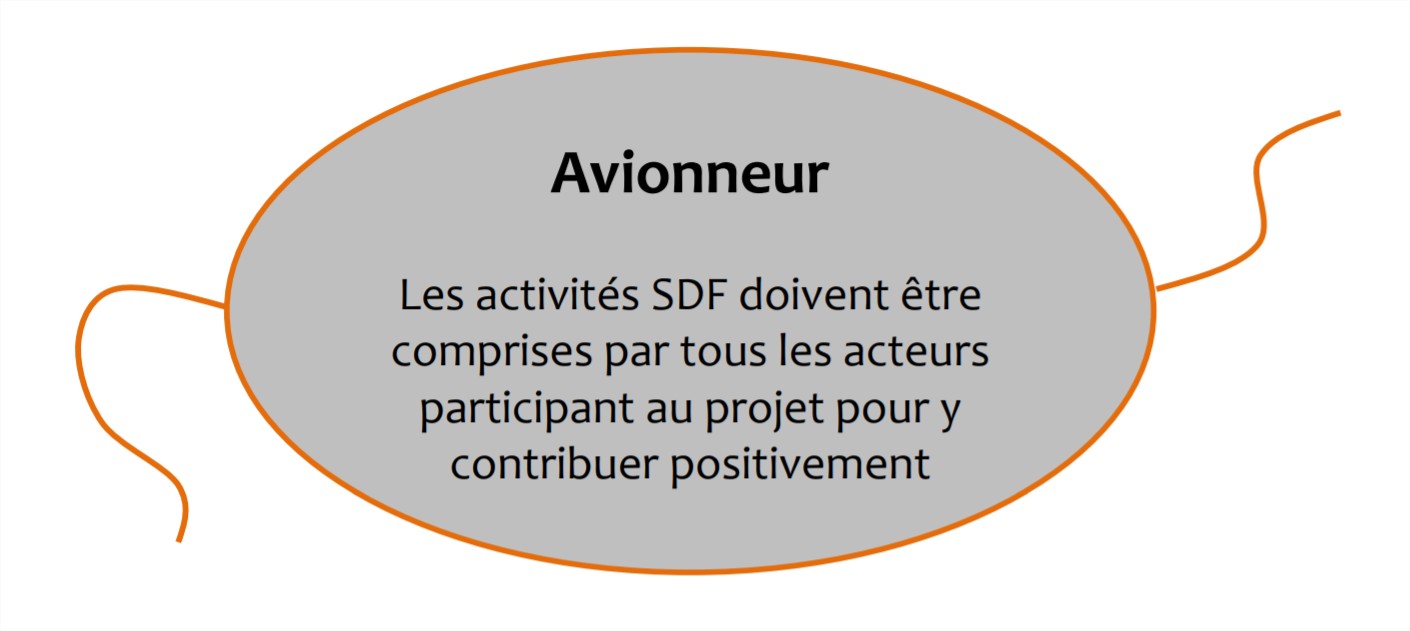 Avionneur

Les activités SDF doivent être comprises par tous les acteurs participant au projet pour y contribuer positivement